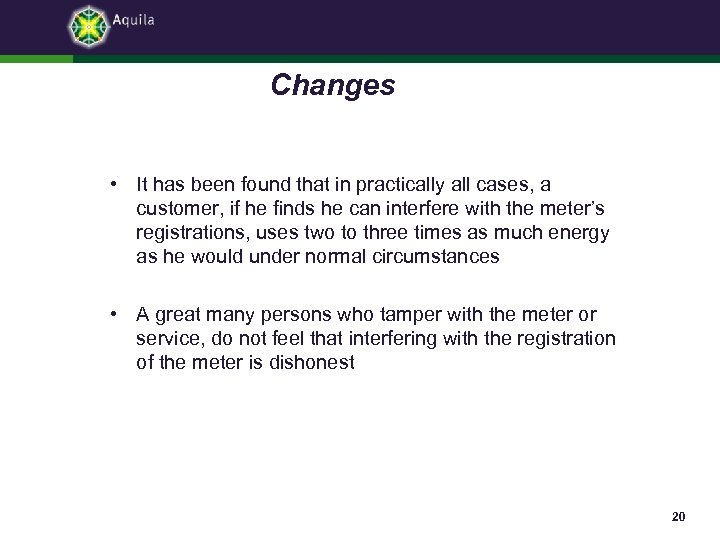 Aquila

Changes

• It has been found that in practically all cases, a customer, if he finds he can interfere with the meter's registrations, uses two to three times as much energy as he would under normal circumstances

• A great many persons who tamper with the meter or service, do not feel that interfering with the registration of the meter is dishonest

20